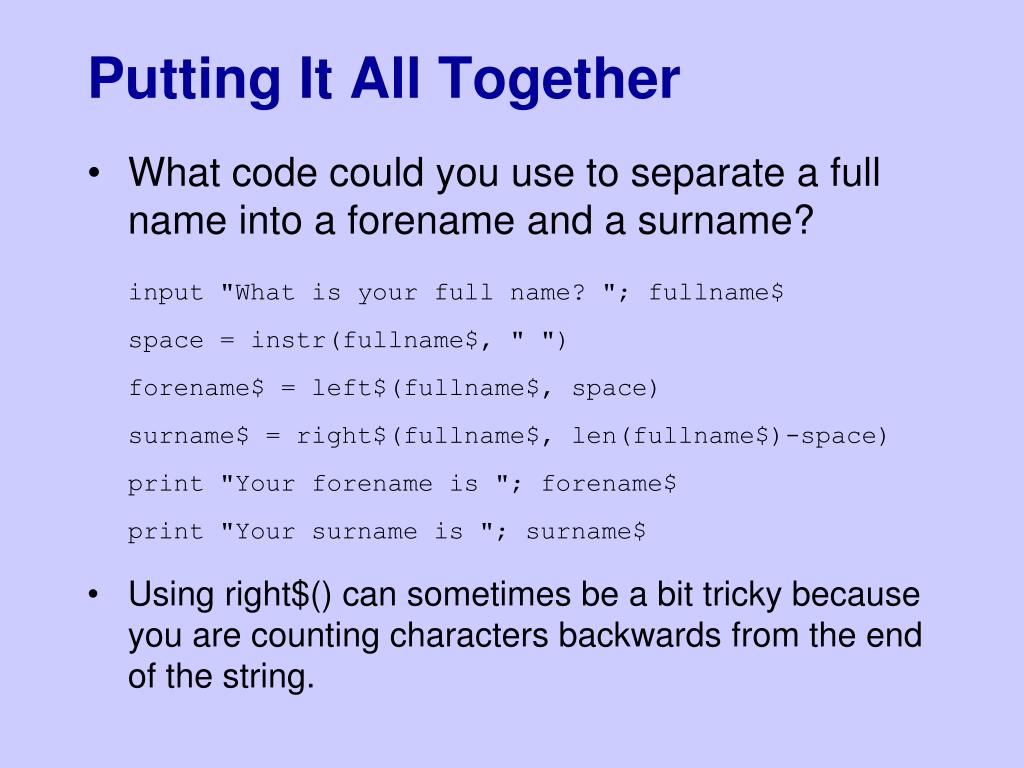 Putting It All Together

• What code could you use to separate a full name into a forename and a surname?

input "What is your full name? "; fullname$

space = instr(fullname$, " ")

forename$ = left$(fullname$, space)

surname$ = right$(fullname$, len(fullname$)-space)

print "Your forename is "; forename$

print "Your surname is "; surname$

• Using right$() can sometimes be a bit tricky because you are counting characters backwards from the end of the string.